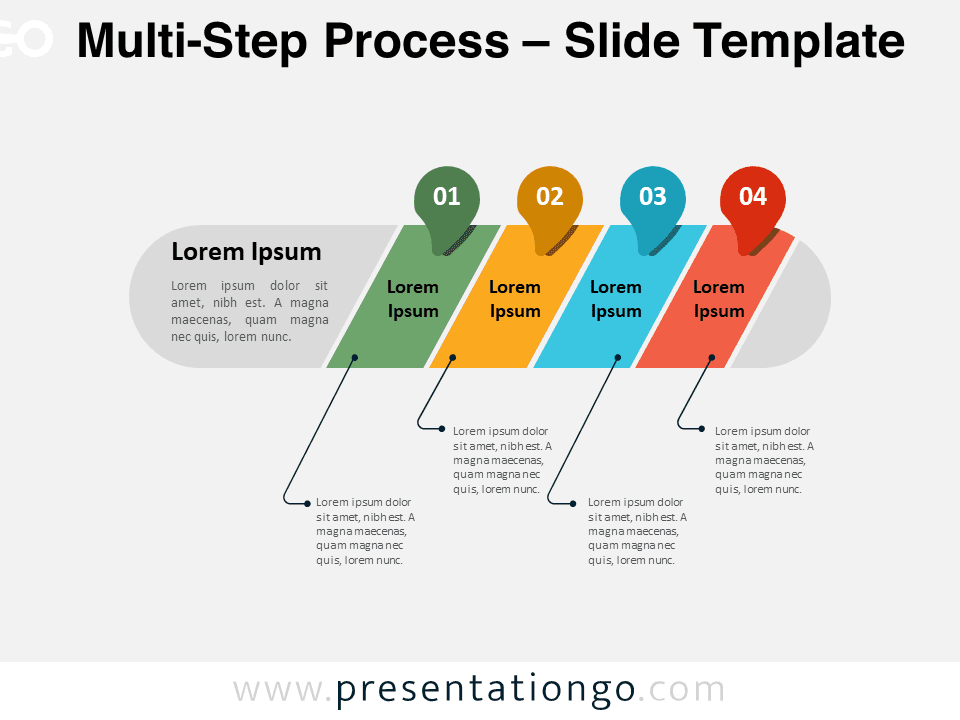 Multi-Step Process – Slide Template

Lorem Ipsum

Lorem ipsum dolor sit amet, nibh est. A magna maecenas, quam magna nec quis, lorem nunc.

01

Lorem Ipsum

02

Lorem Ipsum

03

Lorem Ipsum

04

Lorem Ipsum

Lorem ipsum dolor sit amet, nibh est. A magna maecenas, quam magna nec quis, lorem nunc.

Lorem ipsum dolor sit amet, nibh est. A magna maecenas, quam magna nec quis, lorem nunc.

Lorem ipsum dolor sit amet, nibh est. A magna maecenas, quam magna nec quis, lorem nunc.

Lorem ipsum dolor sit amet, nibh est. A magna maecenas, quam magna nec quis, lorem nunc.

www.presentationgo.com